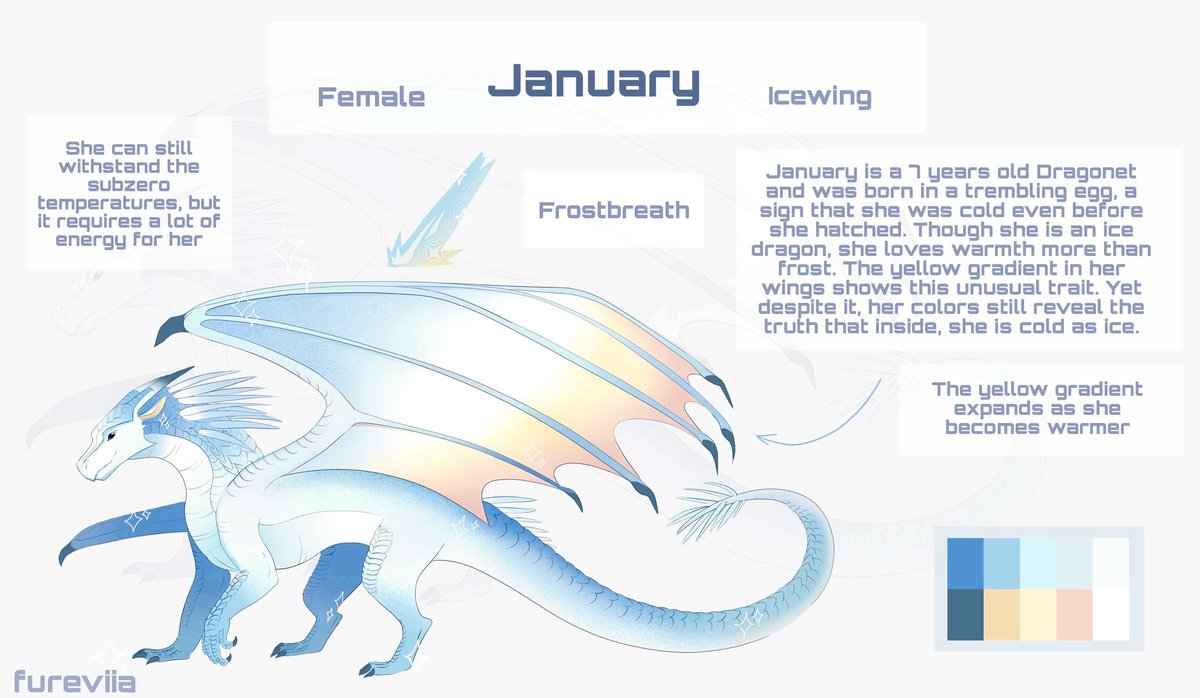 Female

January

Icewing

She can still withstand the subzero temperatures, but it requires a lot of energy for her

Frostbreath

January is a 7 years old Dragonet and was born in a trembling egg, a sign that she was cold even before she hatched. Though she is an ice dragon, she loves warmth more than frost. The yellow gradient in her wings shows this unusual trait. Yet despite it, her colors still reveal the truth that inside, she is cold as ice.

The yellow gradient expands as she becomes warmer

fureviia